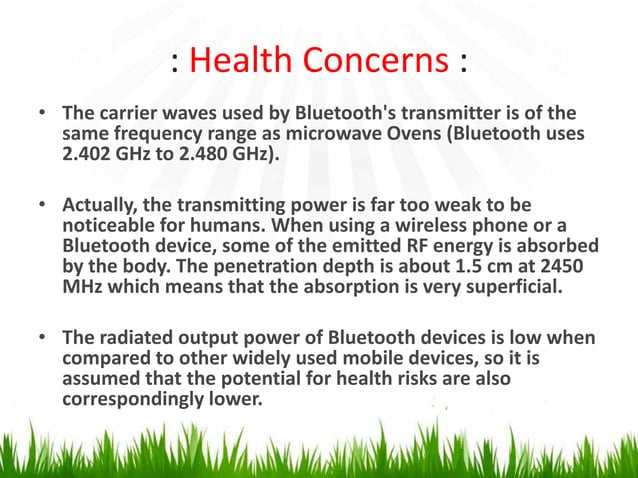 : Health Concerns :

• The carrier waves used by Bluetooth's transmitter is of the same frequency range as microwave Ovens (Bluetooth uses 2.402 GHz to 2.480 GHz).

• Actually, the transmitting power is far too weak to be noticeable for humans. When using a wireless phone or a Bluetooth device, some of the emitted RF energy is absorbed by the body. The penetration depth is about 1.5 cm at 2450 MHz which means that the absorption is very superficial.

• The radiated output power of Bluetooth devices is low when compared to other widely used mobile devices, so it is assumed that the potential for health risks are also correspondingly lower.